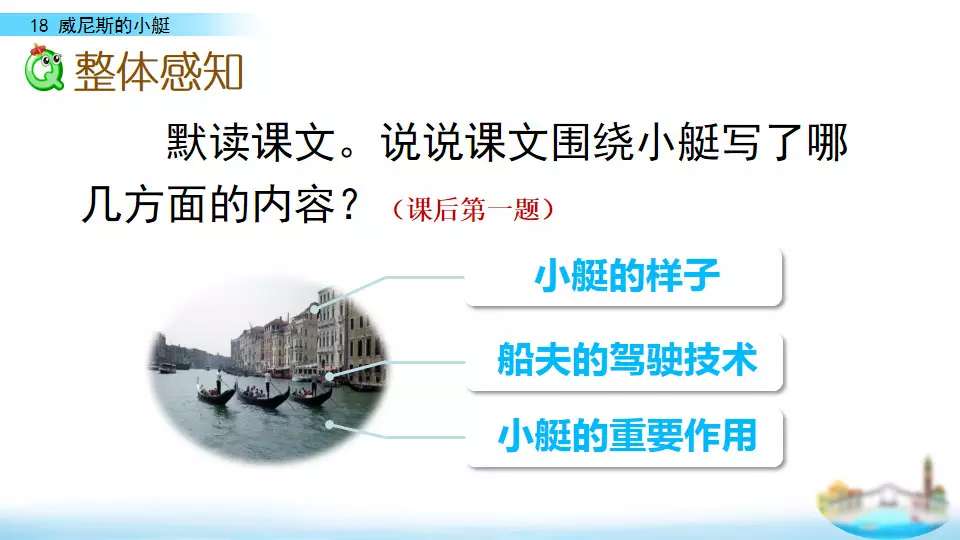 18 威尼斯的小艇

整体感知

默读课文。说说课文围绕小艇写了哪几方面的内容？（课后第一题）

小艇的样子

船夫的驾驶技术

小艇的重要作用